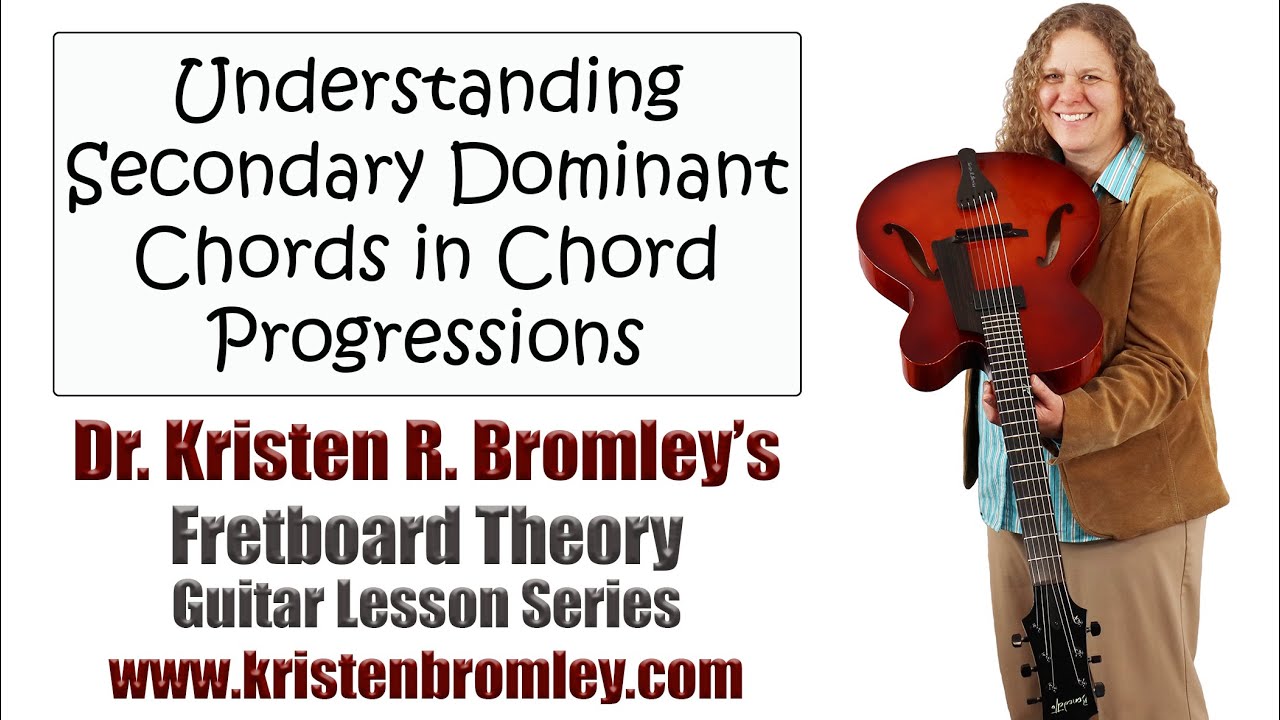 Understanding Secondary Dominant Chords in Chord Progressions

Dr. Kristen R. Bromley's
Fretboard Theory
Guitar Lesson Series
www.kristenbromley.com